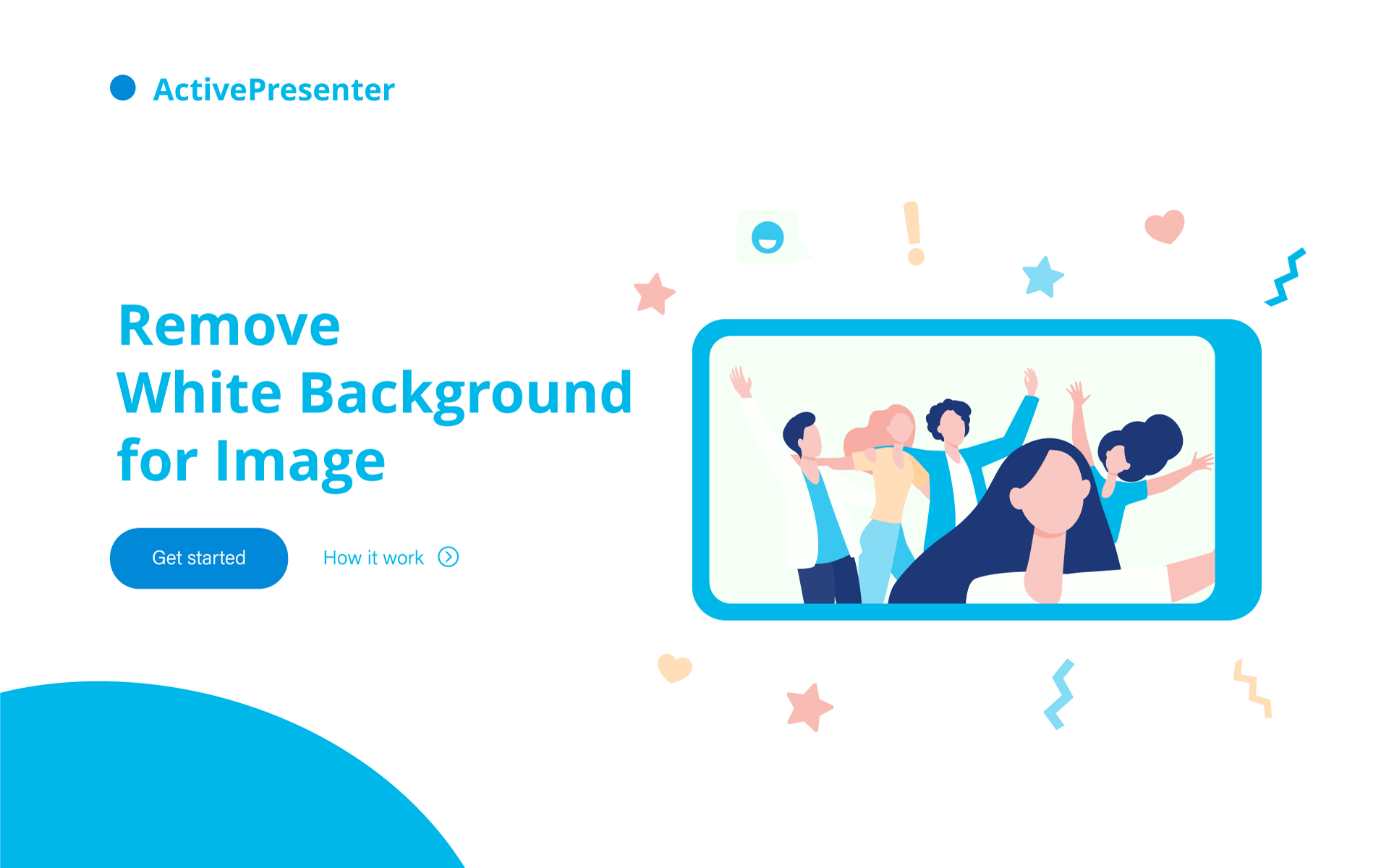 ActivePresenter

Remove
White Background
for Image

Get started

How it work